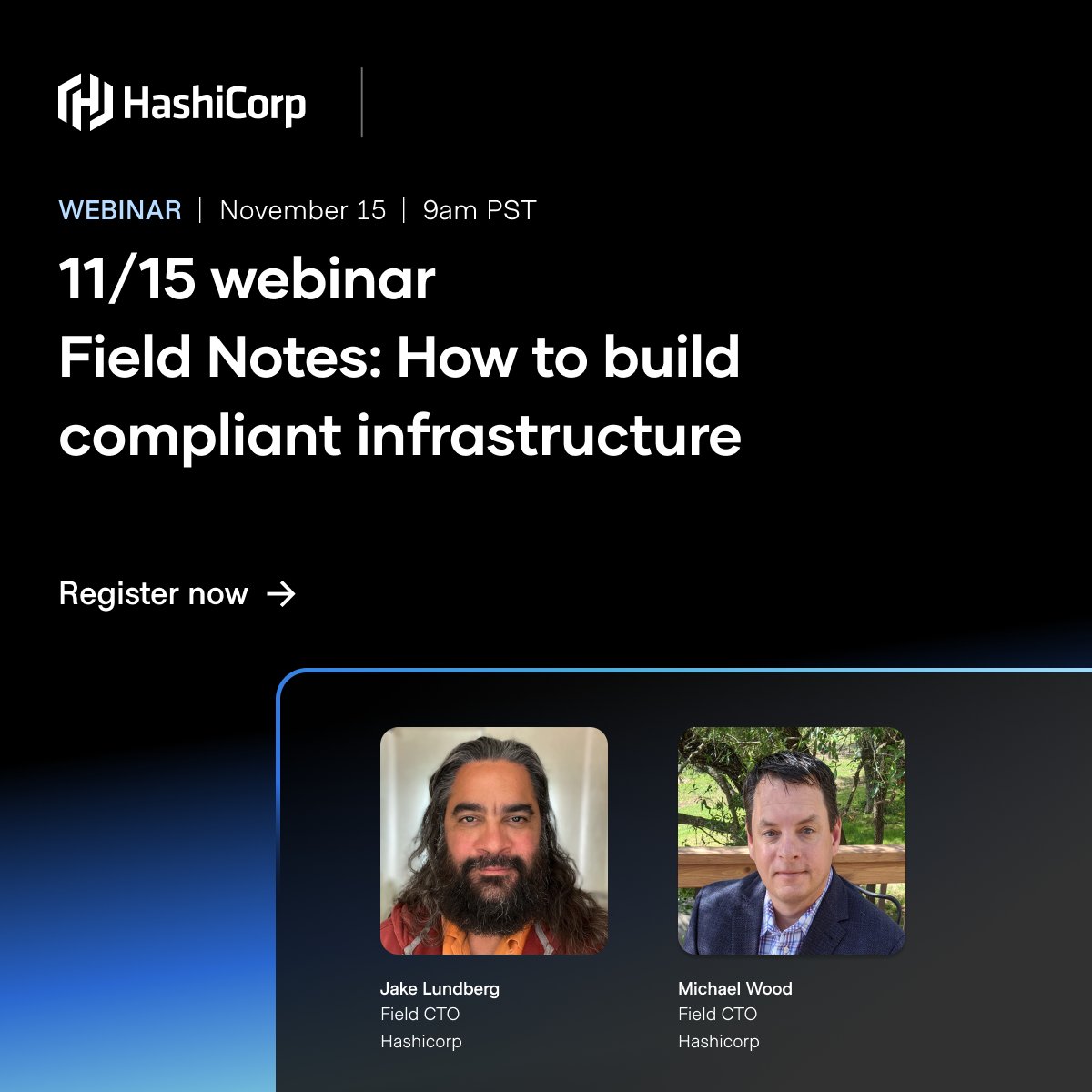 HashiCorp

WEBINAR | November 15 | 9am PST

11/15 webinar
Field Notes: How to build compliant infrastructure

Register now →

Jake Lundberg
Field CTO
Hashicorp

Michael Wood
Field CTO
Hashicorp